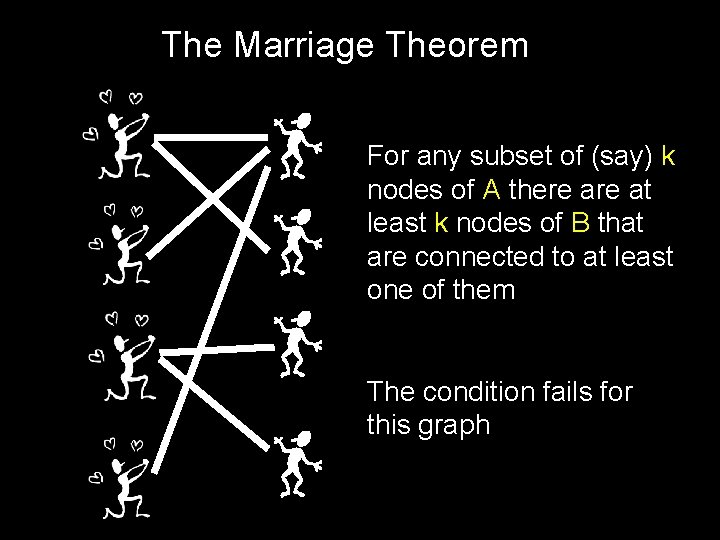 The Marriage Theorem

For any subset of (say) k nodes of A there are at least k nodes of B that are connected to at least one of them

The condition fails for this graph